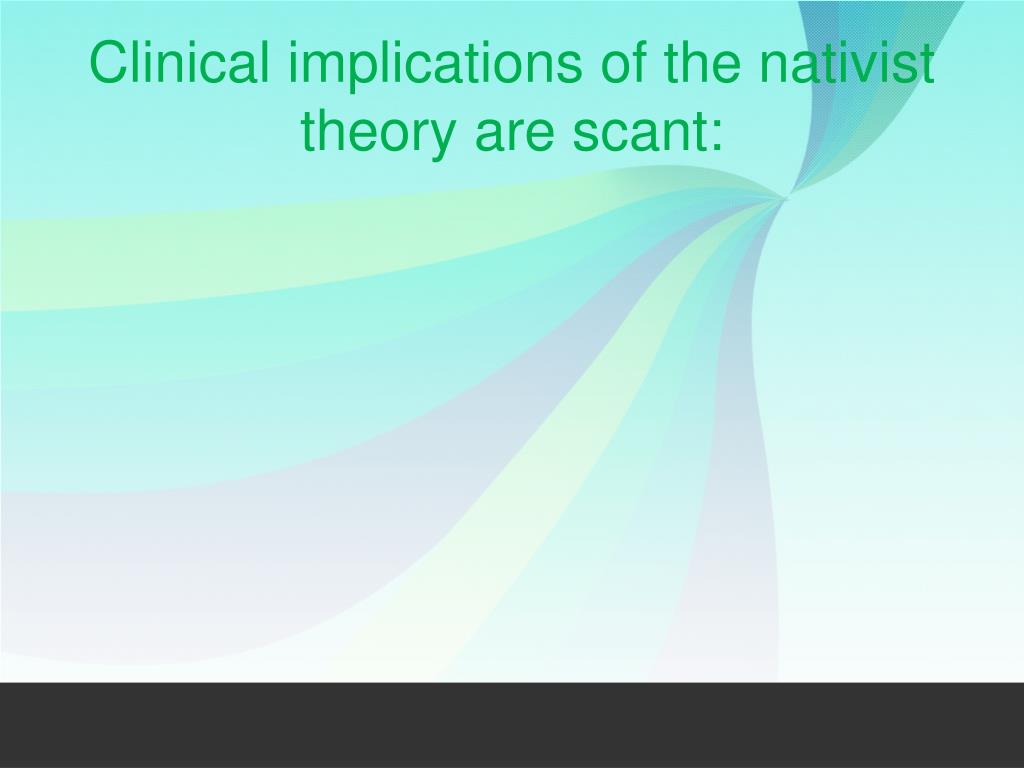 Clinical implications of the nativist theory are scant: